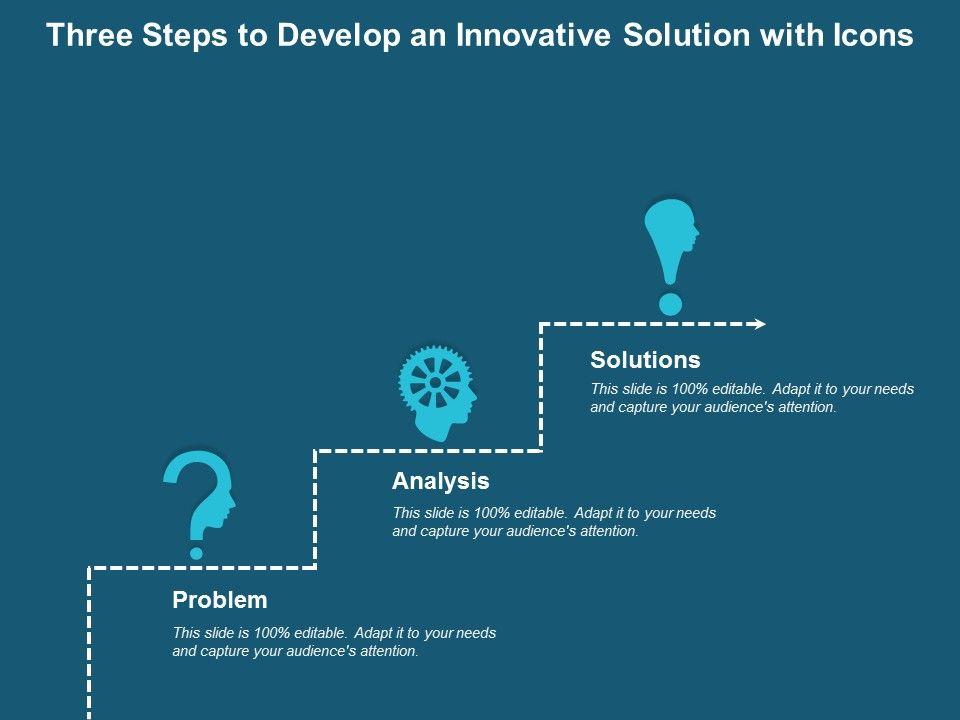 Three Steps to Develop an Innovative Solution with Icons

Solutions
This slide is 100% editable. Adapt it to your needs and capture your audience's attention.

Analysis
This slide is 100% editable. Adapt it to your needs and capture your audience's attention.

Problem
This slide is 100% editable. Adapt it to your needs and capture your audience's attention.